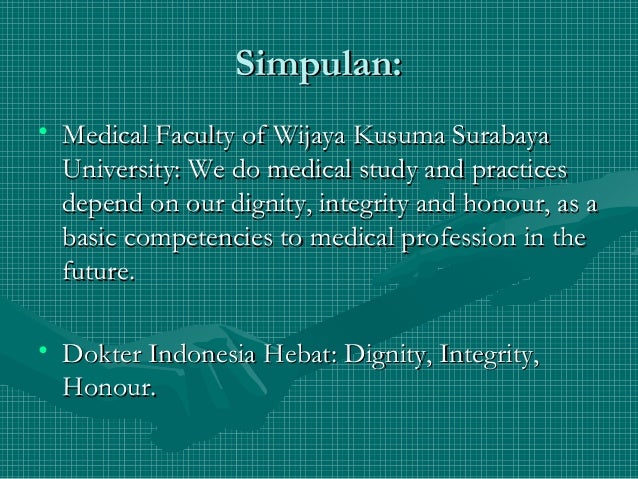 Simpulan:

• Medical Faculty of Wijaya Kusuma Surabaya University: We do medical study and practices depend on our dignity, integrity and honour, as a basic competencies to medical profession in the future.

• Dokter Indonesia Hebat: Dignity, Integrity, Honour.